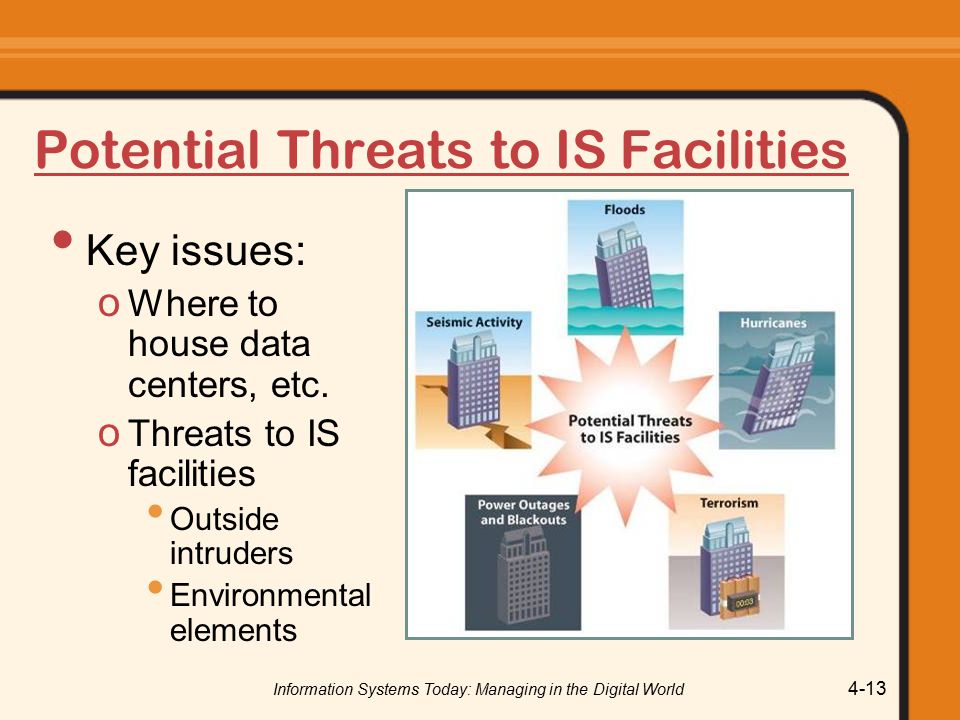 Potential Threats to IS Facilities

• Key issues:
 o Where to house data centers, etc.
 o Threats to IS facilities
  • Outside intruders
  • Environmental elements

Floods

Seismic Activity

Hurricanes

Potential Threats to IS Facilities

Power Outages and Blackouts

Terrorism

00:03

Information Systems Today: Managing in the Digital World

4-13